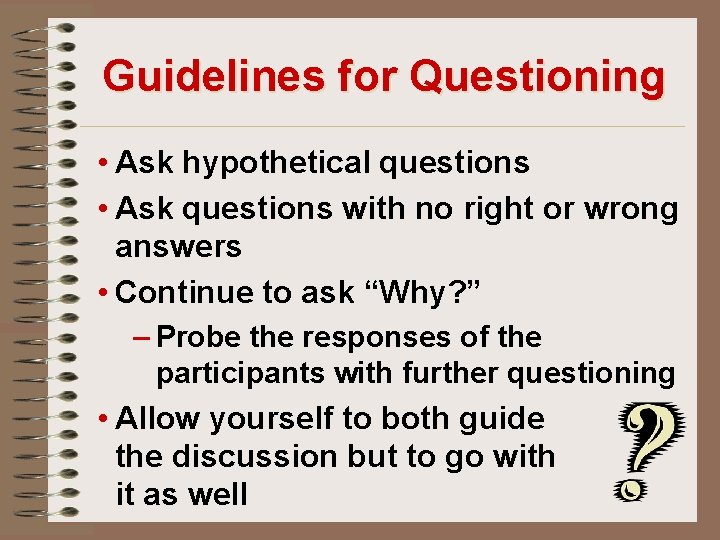 Guidelines for Questioning

• Ask hypothetical questions
• Ask questions with no right or wrong answers
• Continue to ask “Why?”
– Probe the responses of the participants with further questioning
• Allow yourself to both guide the discussion but to go with it as well

?